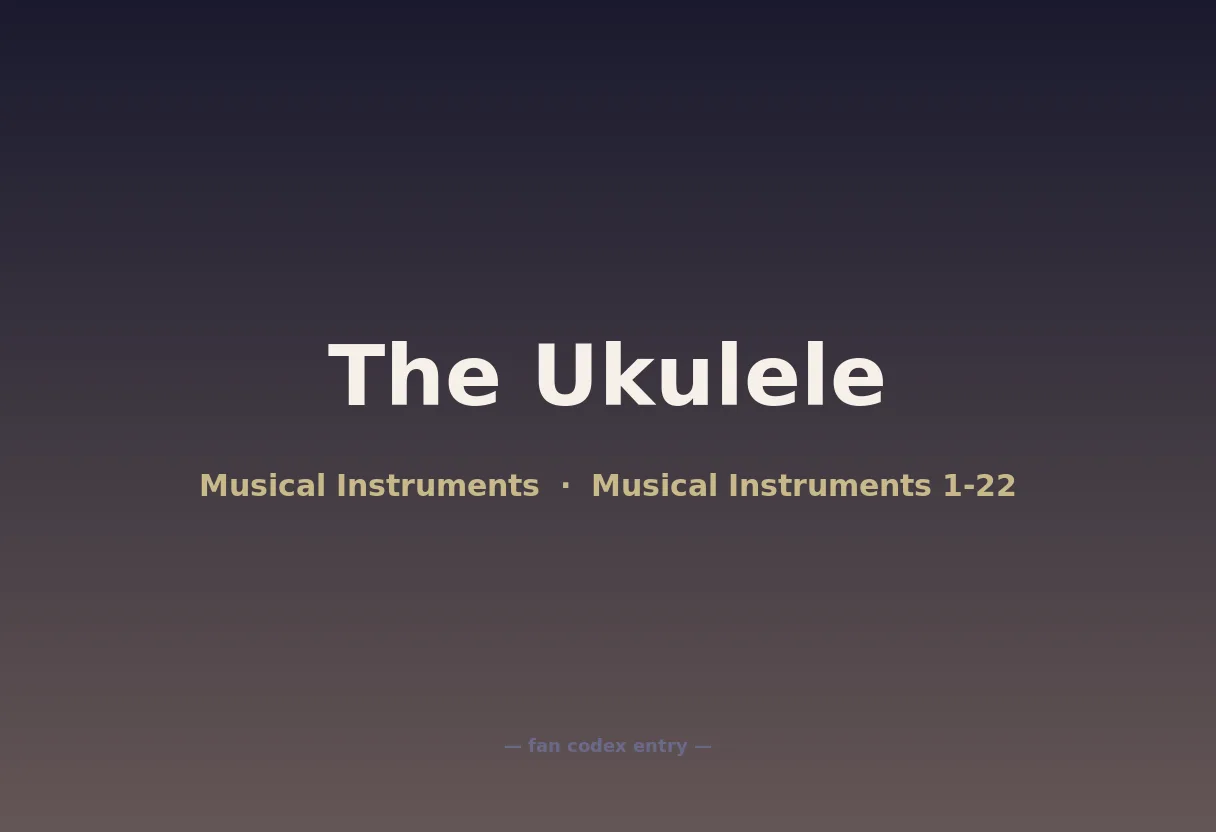 The Ukulele

Musical Instruments · Musical Instruments 1-22

— fan codex entry —